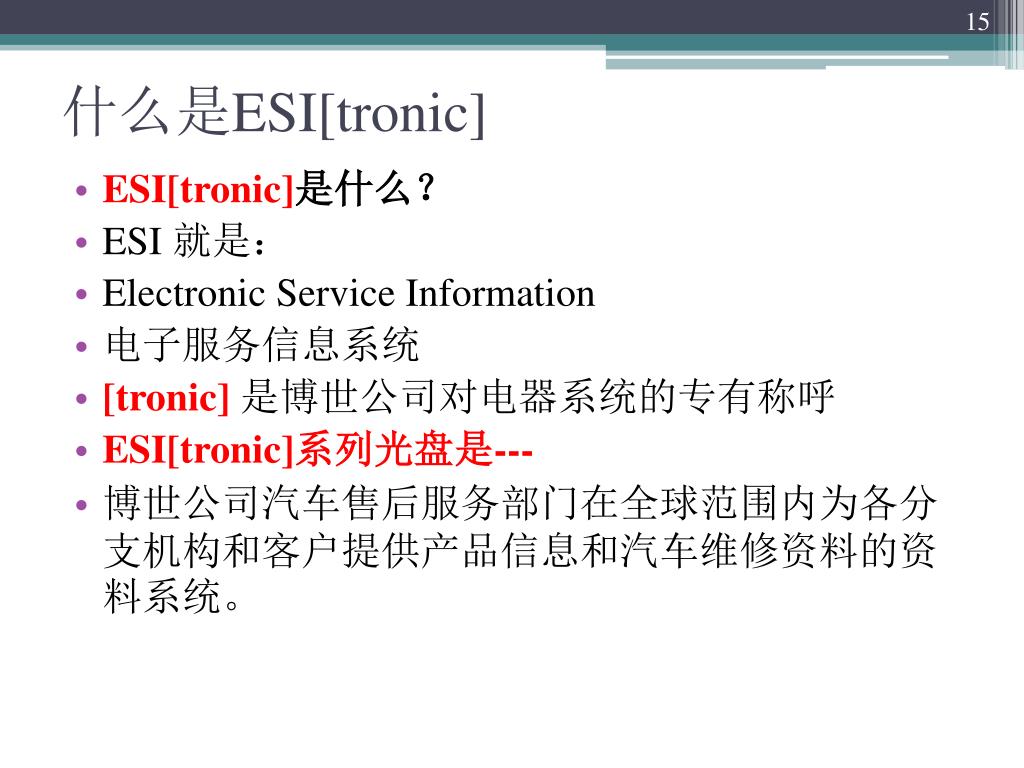 15

什么是ESI[tronic]

• ESI[tronic]是什么？
• ESI 就是：
• Electronic Service Information
• 电子服务信息系统
• [tronic] 是博世公司对电器系统的专有称呼
• ESI[tronic]系列光盘是---
• 博世公司汽车售后服务部门在全球范围内为各分支机构和客户提供产品信息和汽车维修资料的资料系统。